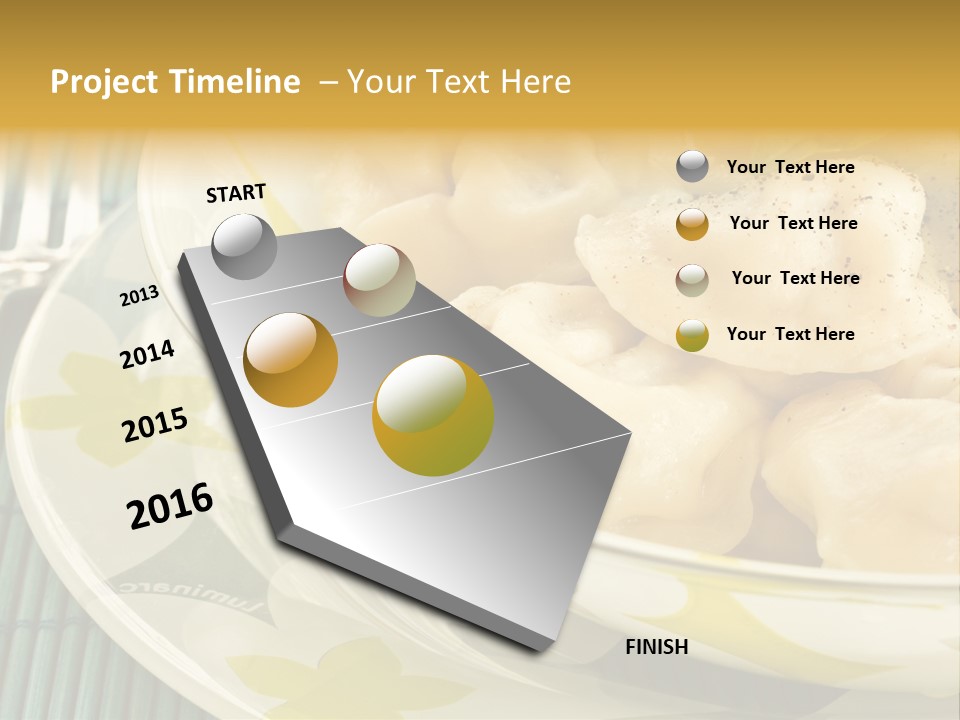 Project Timeline – Your Text Here

START

2013

2014

2015

2016

FINISH

Your Text Here

Your Text Here

Your Text Here

Your Text Here

luminarc